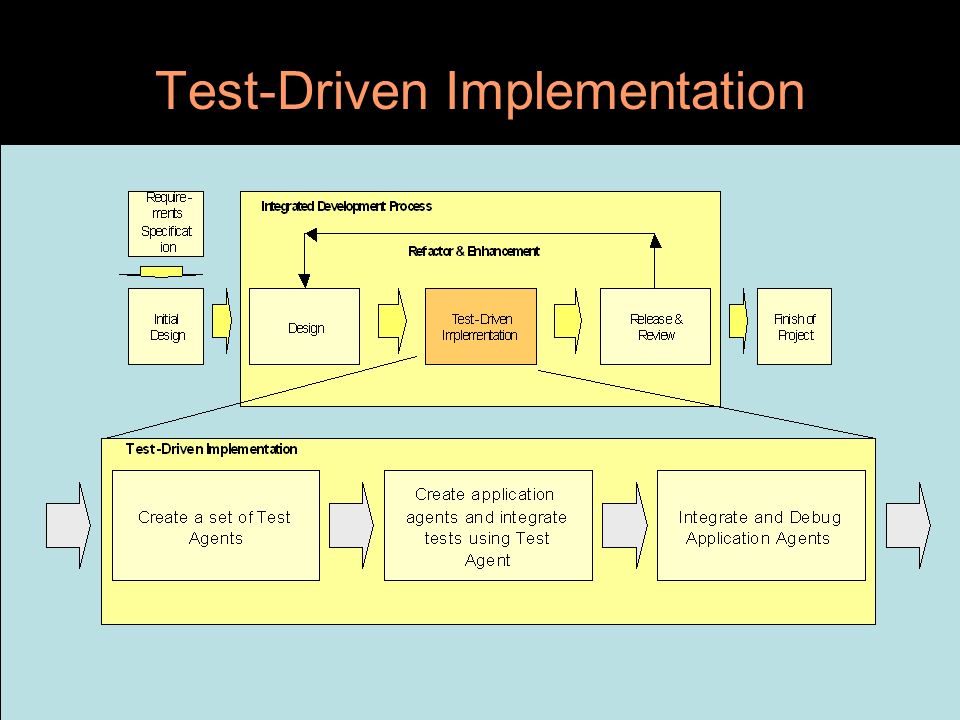 Test-Driven Implementation

Require-ments Specification

Integrated Development Process

Refactor & Enhancement

Initial Design

Design

Test-Driven Implementation

Release & Review

Finish of Project

Test-Driven Implementation

Create a set of Test Agents

Create application agents and integrate tests using Test Agent

Integrate and Debug Application Agents